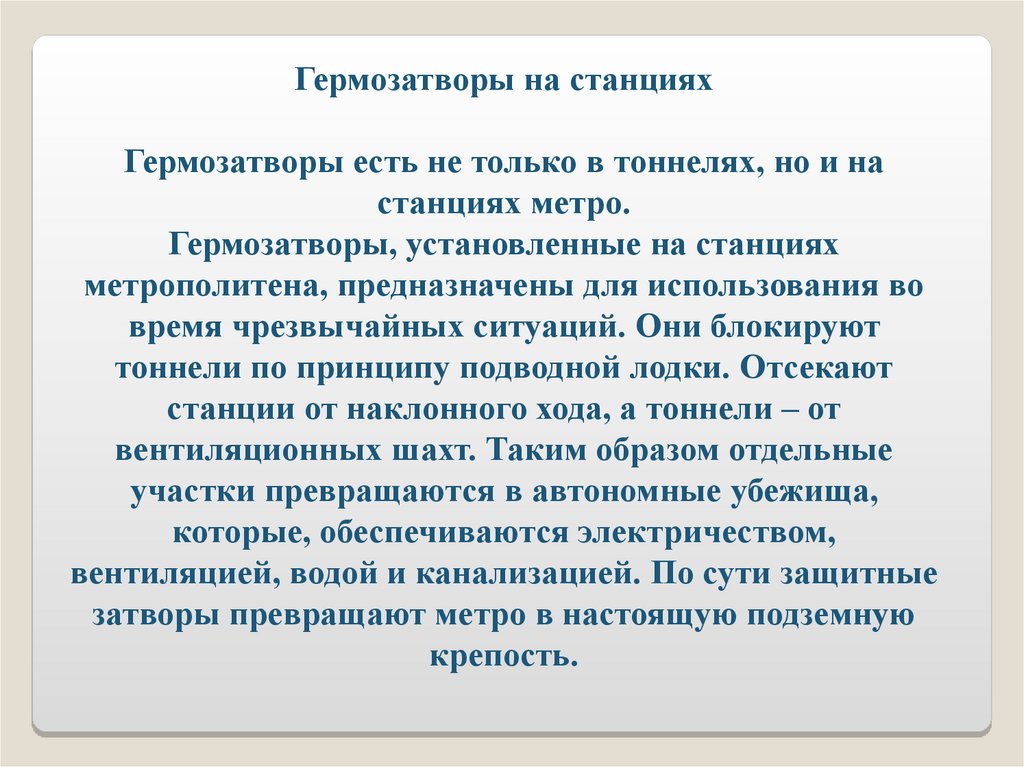 Гермозатворы на станциях

Гермозатворы есть не только в тоннелях, но и на станциях метро.
Гермозатворы, установленные на станциях метрополитена, предназначены для использования во время чрезвычайных ситуаций. Они блокируют тоннели по принципу подводной лодки. Отсекают станции от наклонного хода, а тоннели – от вентиляционных шахт. Таким образом отдельные участки превращаются в автономные убежища, которые, обеспечиваются электричеством, вентиляцией, водой и канализацией. По сути защитные затворы превращают метро в настоящую подземную крепость.